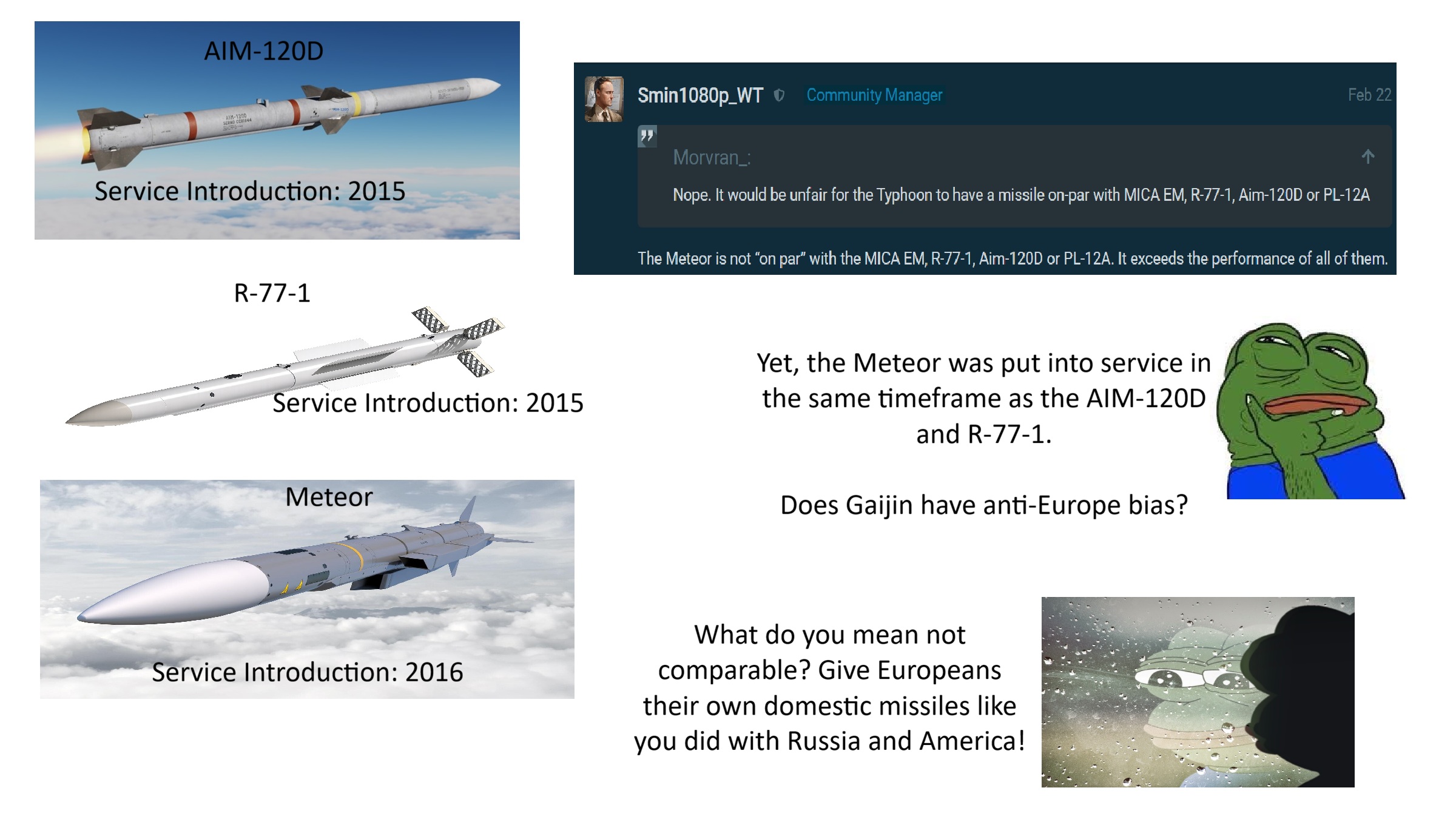 AIM-120D

Service Introduction: 2015

R-77-1

Service Introduction: 2015

Meteor

Service Introduction: 2016

Smin1080p_WT Community Manager Feb 22

Morvran_:

Nope. It would be unfair for the Typhoon to have a missile on-par with MICA EM, R-77-1, Aim-120D or PL-12A

The Meteor is not "on par" with the MICA EM, R-77-1, Aim-120D or PL-12A. It exceeds the performance of all of them.

Yet, the Meteor was put into service in the same timeframe as the AIM-120D and R-77-1.

Does Gaijin have anti-Europe bias?

What do you mean not comparable? Give Europeans their own domestic missiles like you did with Russia and America!